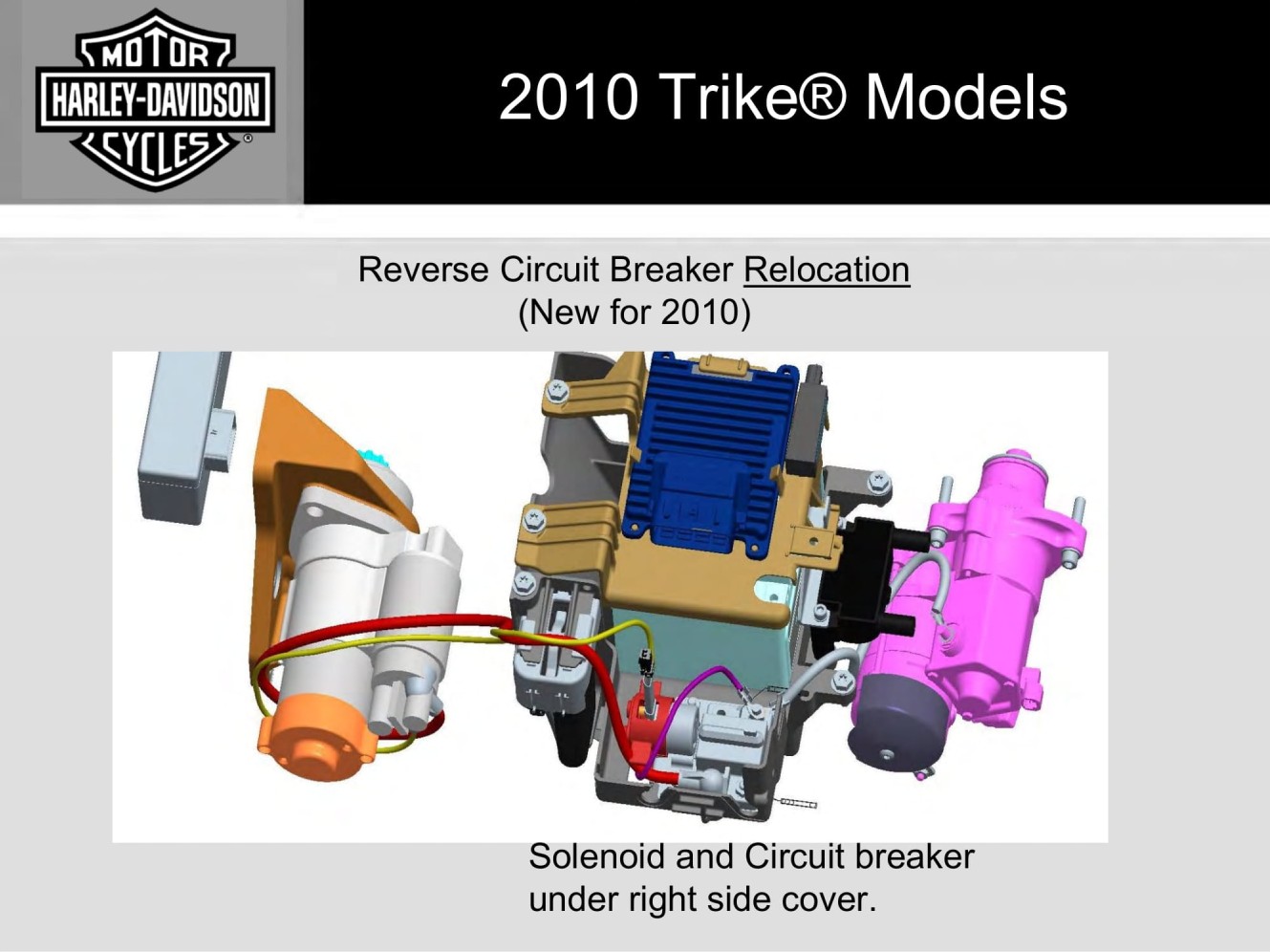 MOTOR
HARLEY-DAVIDSON
CYCLES
®

2010 Trike® Models

Reverse Circuit Breaker Relocation
(New for 2010)

Solenoid and Circuit breaker under right side cover.